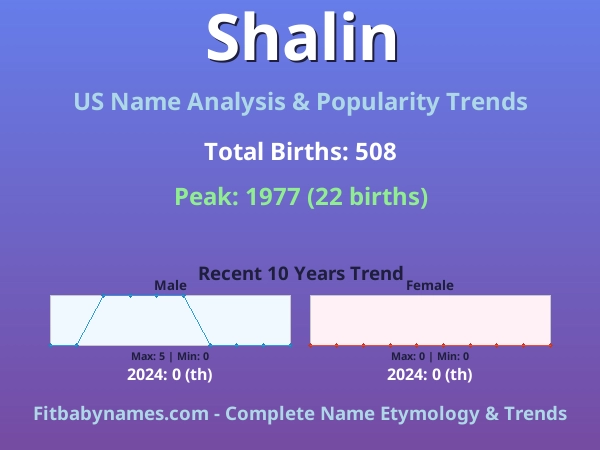 Shalin

US Name Analysis & Popularity Trends

Total Births: 508

Peak: 1977 (22 births)

Recent 10 Years Trend

Male

Max: 5 | Min: 0

2024: 0 (th)

Female

Max: 0 | Min: 0

2024: 0 (th)

Fitbabynames.com - Complete Name Etymology & Trends